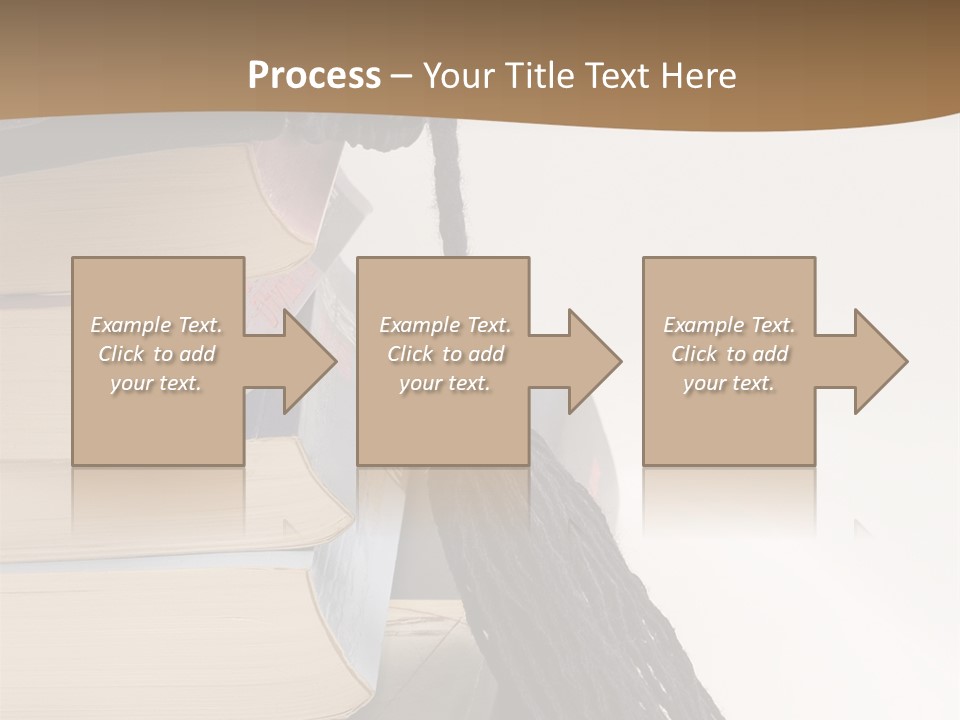 Process – Your Title Text Here

Example Text. Click to add your text.

Example Text. Click to add your text.

Example Text. Click to add your text.